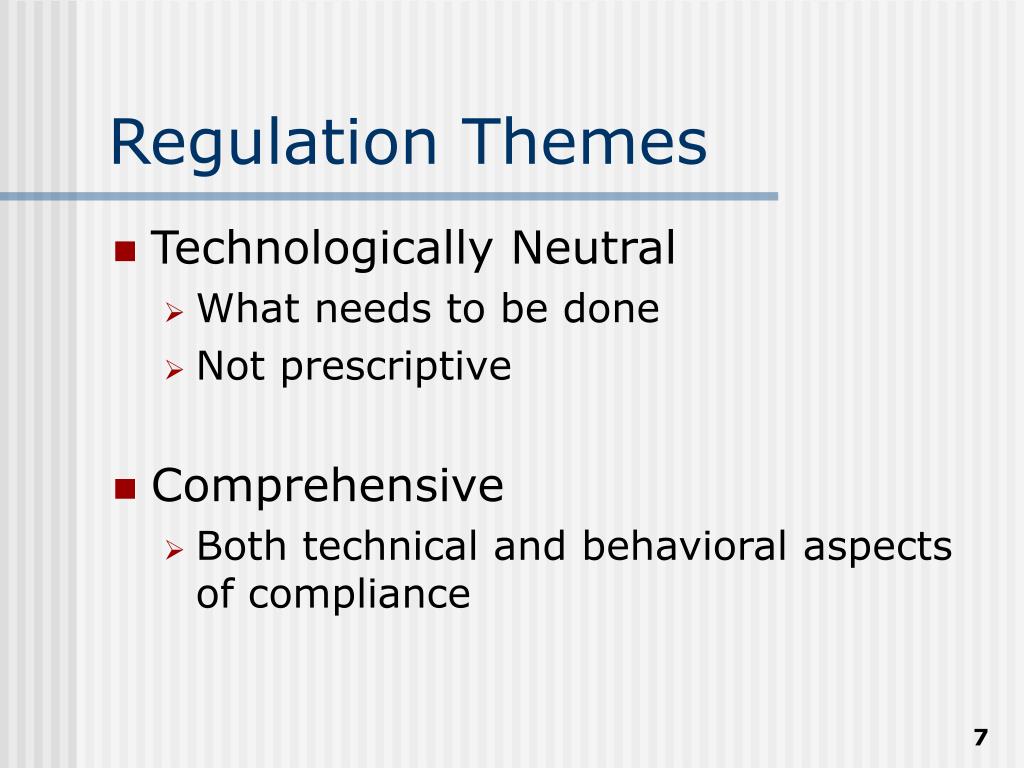 Regulation Themes

Technologically Neutral
What needs to be done
Not prescriptive

Comprehensive
Both technical and behavioral aspects of compliance

7